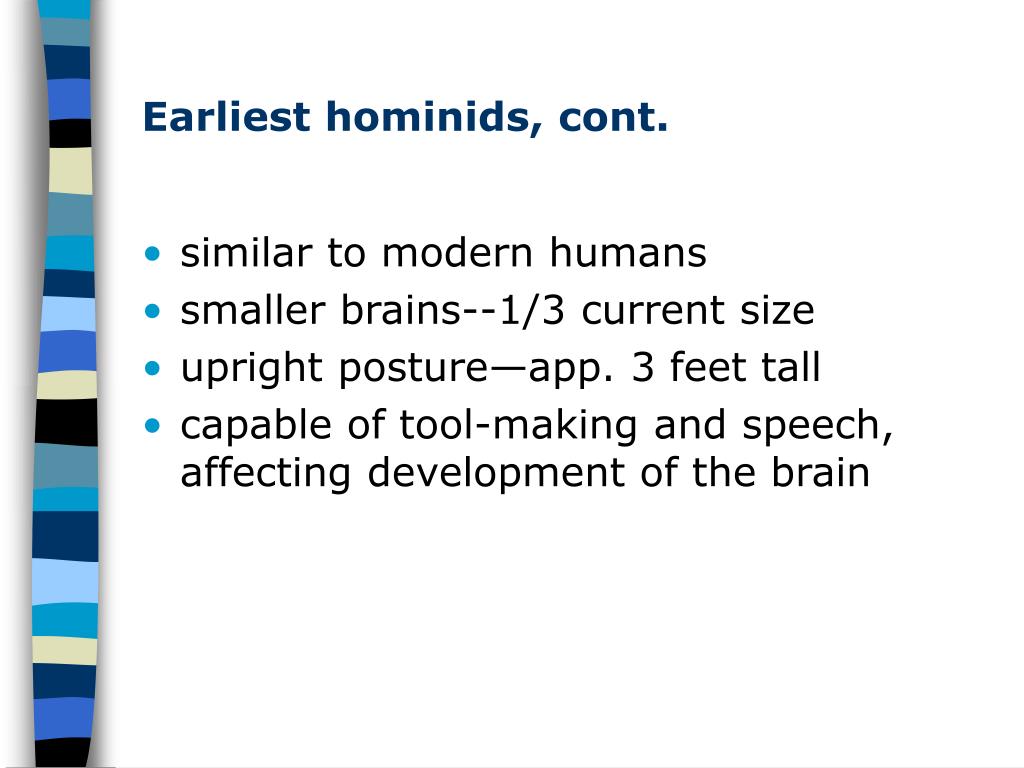 Earliest hominids, cont.

• similar to modern humans
• smaller brains--1/3 current size
• upright posture—app. 3 feet tall
• capable of tool-making and speech, affecting development of the brain